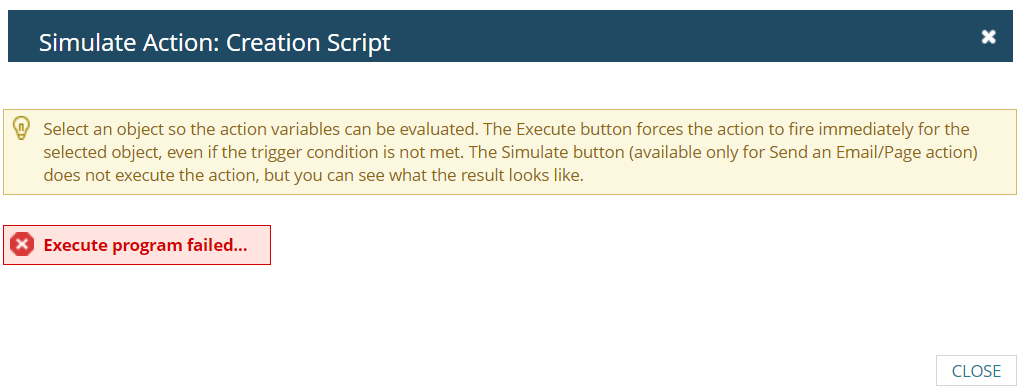 Simulate Action: Creation Script

Select an object so the action variables can be evaluated. The Execute button forces the action to fire immediately for the selected object, even if the trigger condition is not met. The Simulate button (available only for Send an Email/Page action) does not execute the action, but you can see what the result looks like.

Execute program failed...

CLOSE